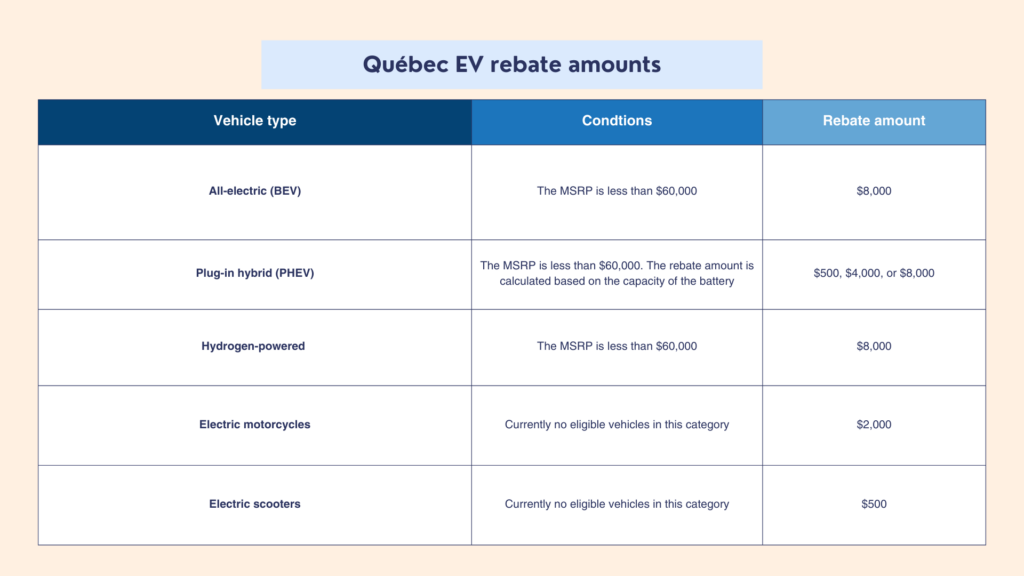 Québec EV rebate amounts

| Vehicle type | Condtions | Rebate amount |
|---|---|---|
| All-electric (BEV) | The MSRP is less than \$60,000 | \$8,000 |
| Plug-in hybrid (PHEV) | The MSRP is less than \$60,000. The rebate amount is calculated based on the capacity of the battery | \$500, \$4,000, or \$8,000 |
| Hydrogen-powered | The MSRP is less than \$60,000 | \$8,000 |
| Electric motorcycles | Currently no eligible vehicles in this category | \$2,000 |
| Electric scooters | Currently no eligible vehicles in this category | \$500 |